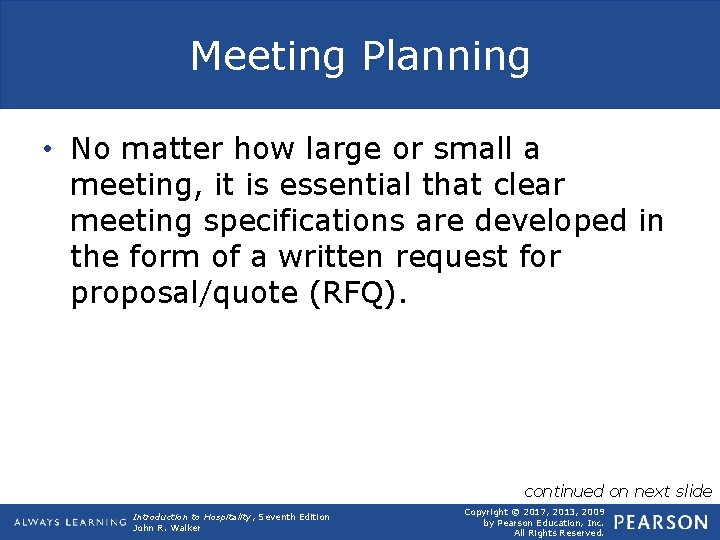 Meeting Planning

• No matter how large or small a meeting, it is essential that clear meeting specifications are developed in the form of a written request for proposal/quote (RFQ).

continued on next slide

ALWAYS LEARNING

Introduction to Hospitality, Seventh Edition
John R. Walker

Copyright © 2017, 2013, 2009
by Pearson Education, Inc.
All Rights Reserved.

PEARSON